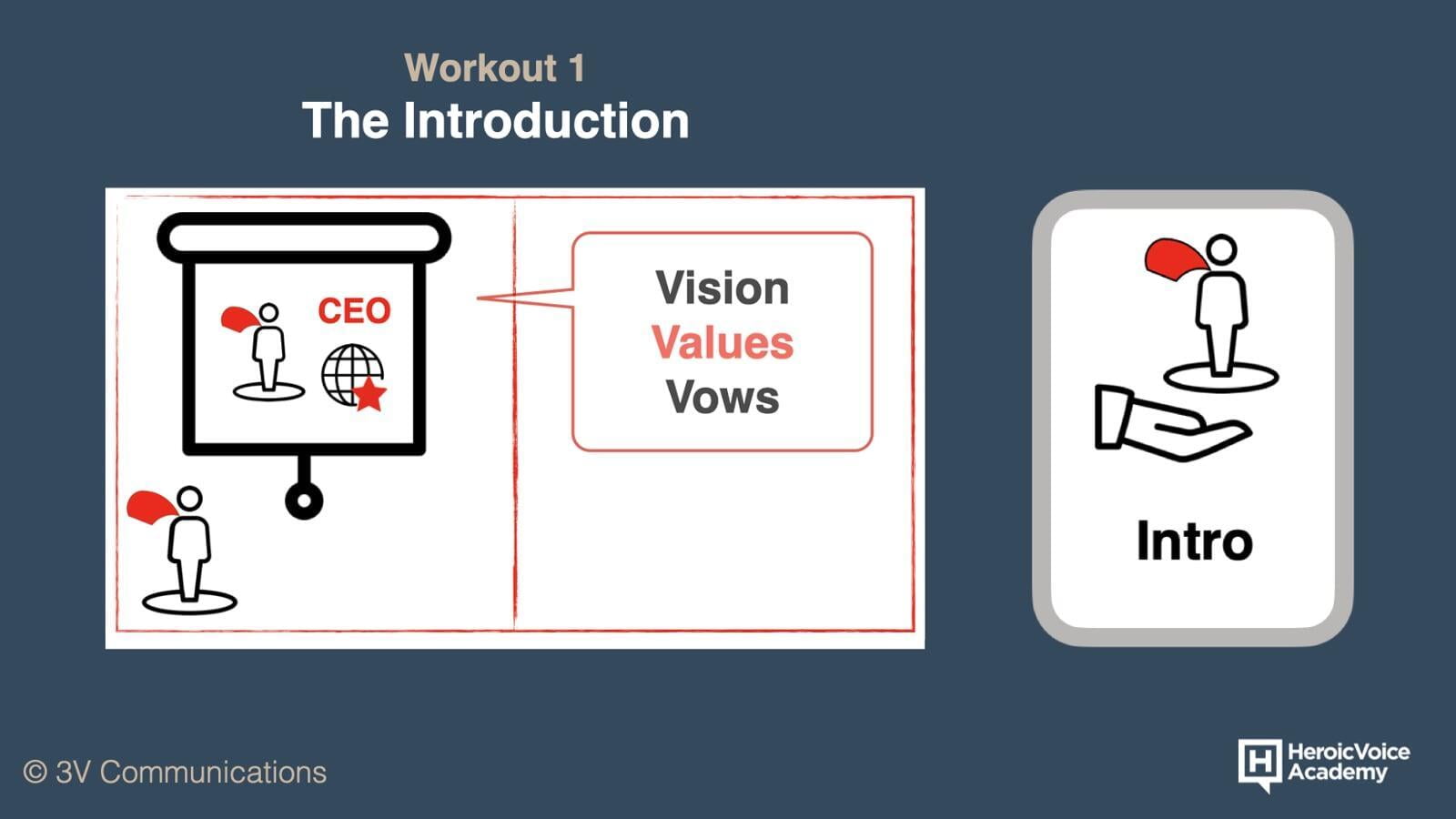 Workout 1
The Introduction

CEO

Vision
Values
Vows

Intro

© 3V Communications

H HeroicVoice Academy